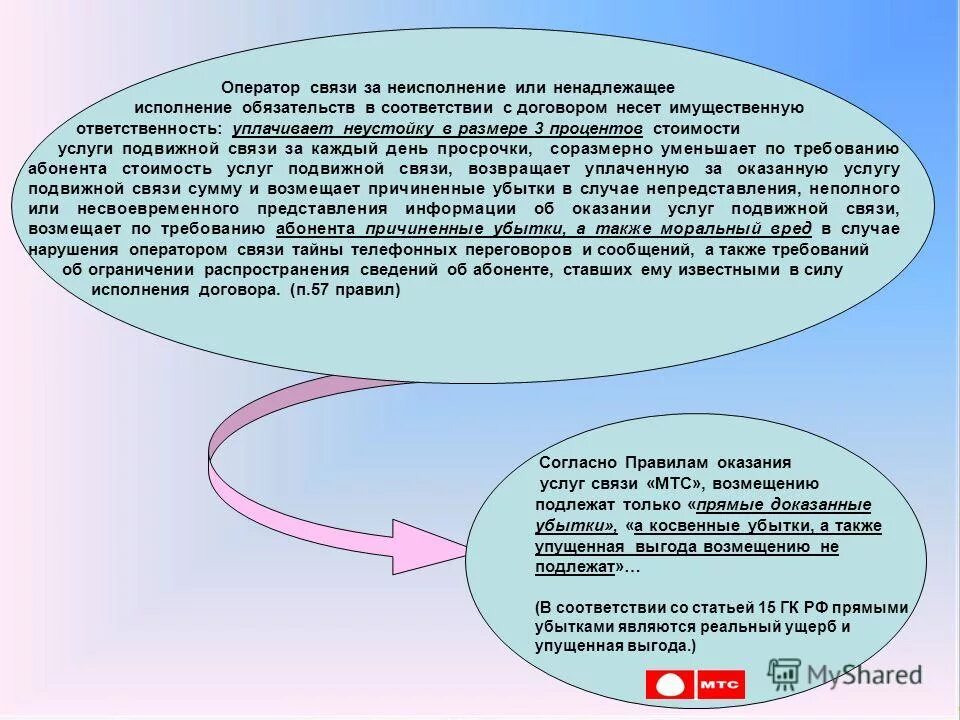 Оператор связи за неисполнение или ненадлежащее исполнение обязательств в соответствии с договором несет имущественную ответственность: уплачивает неустойку в размере 3 процентов стоимости услуги подвижной связи за каждый день просрочки, соразмерно уменьшает по требованию абонента стоимость услуг подвижной связи, возвращает уплаченную за оказанную услугу подвижной связи сумму и возмещает причиненные убытки в случае непредставления, неполного или несвоевременного представления информации об оказании услуг подвижной связи, возмещает по требованию абонента причиненные убытки, а также моральный вред в случае нарушения оператором связи тайны телефонных переговоров и сообщений, а также требований об ограничении распространения сведений об абоненте, ставших ему известными в силу исполнения договора. (п.57 правил)

Согласно Правилам оказания услуг связи «МТС», возмещению подлежат только «прямые доказанные убытки», «а косвенные убытки, а также упущенная выгода возмещению не подлежат»…

(В соответствии со статьей 15 ГК РФ прямыми убытками являются реальный ущерб и упущенная выгода.)

МТС

MyShared